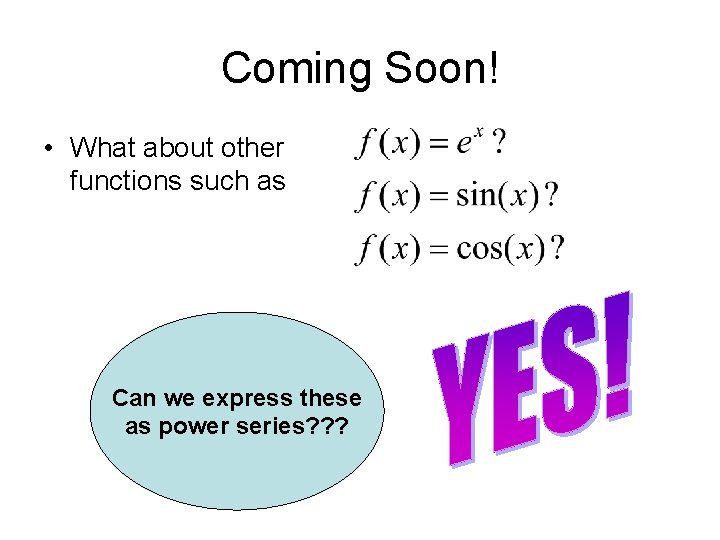 Coming Soon!

• What about other functions such as

$f(x) = e^x$ ?

$f(x) = \sin(x)$ ?

$f(x) = \cos(x)$ ?

Can we express these as power series???

YES!